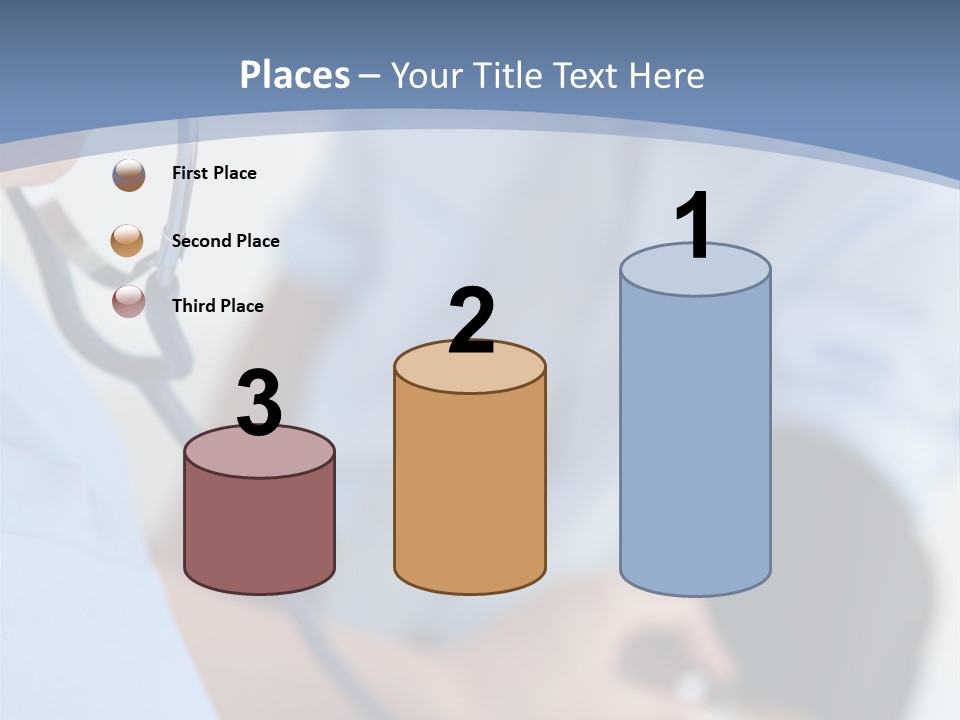 Places – Your Title Text Here

First Place

Second Place

Third Place

3

2

1